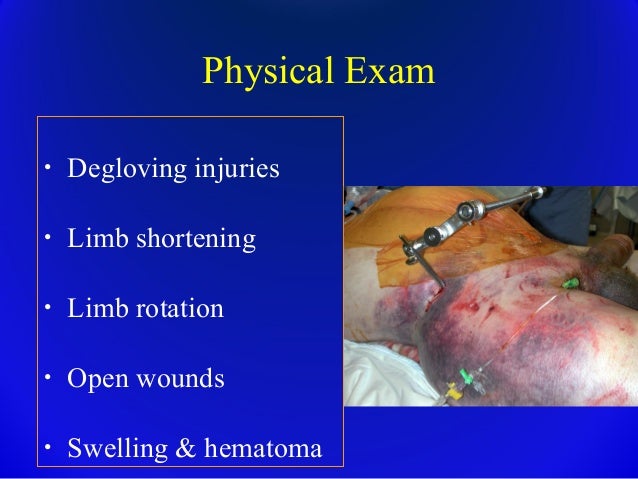 Physical Exam

• Degloving injuries
• Limb shortening
• Limb rotation
• Open wounds
• Swelling & hematoma